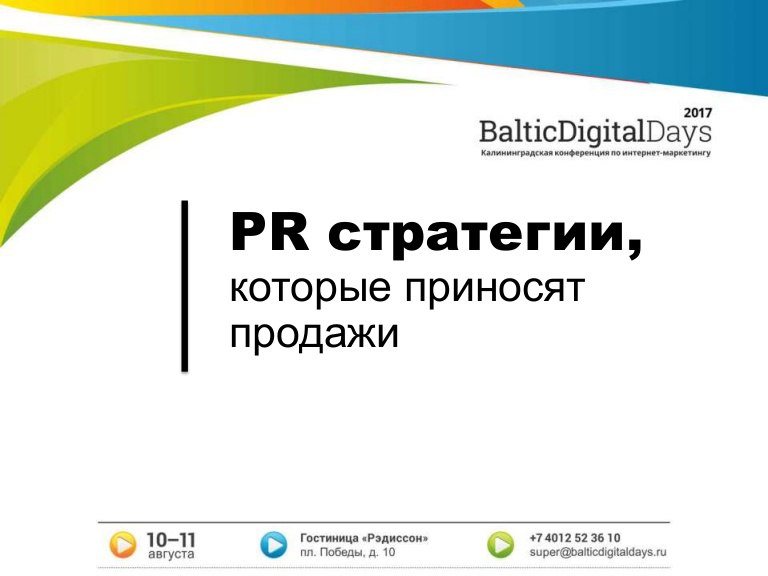 2017
BalticDigitalDays
Калининградская конференция по интернет-маркетингу

PR стратегии,
которые приносят продажи

10–11
августа

Гостиница «Рэдиссон»
пл. Победы, д. 10

+7 4012 52 36 10
super@balticdigitaldays.ru